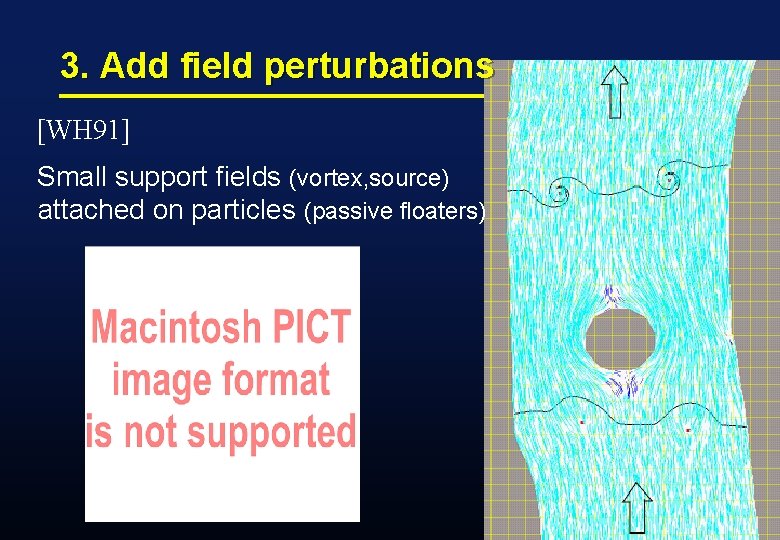 3. Add field perturbations

[WH91]

Small support fields (vortex,source) attached on particles (passive floaters)

Macintosh PICT image format is not supported